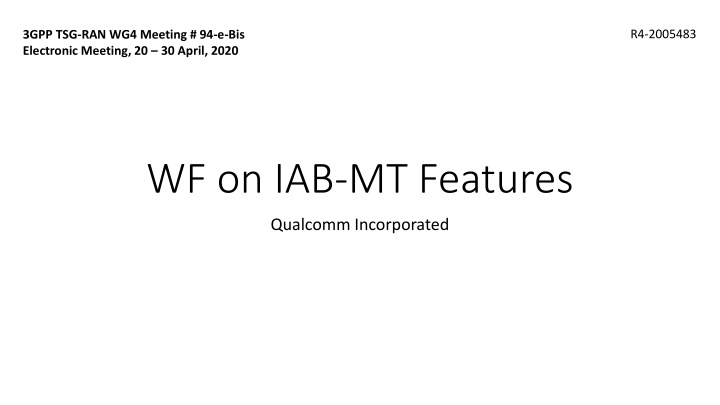 3GPP TSG-RAN WG4 Meeting # 94-e-Bis
Electronic Meeting, 20 – 30 April, 2020

R4-2005483

WF on IAB-MT Features

Qualcomm Incorporated